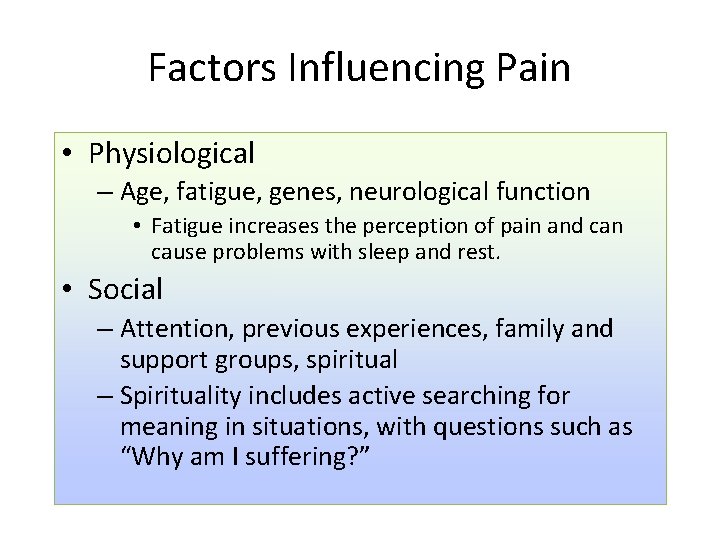 Factors Influencing Pain

• Physiological
– Age, fatigue, genes, neurological function
• Fatigue increases the perception of pain and can cause problems with sleep and rest.

• Social
– Attention, previous experiences, family and support groups, spiritual
– Spirituality includes active searching for meaning in situations, with questions such as “Why am I suffering?”